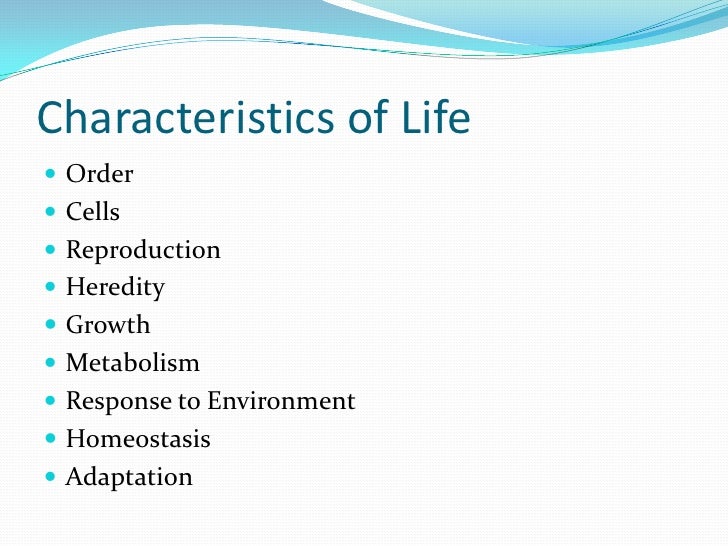 Characteristics of Life

- Order
- Cells
- Reproduction
- Heredity
- Growth
- Metabolism
- Response to Environment
- Homeostasis
- Adaptation